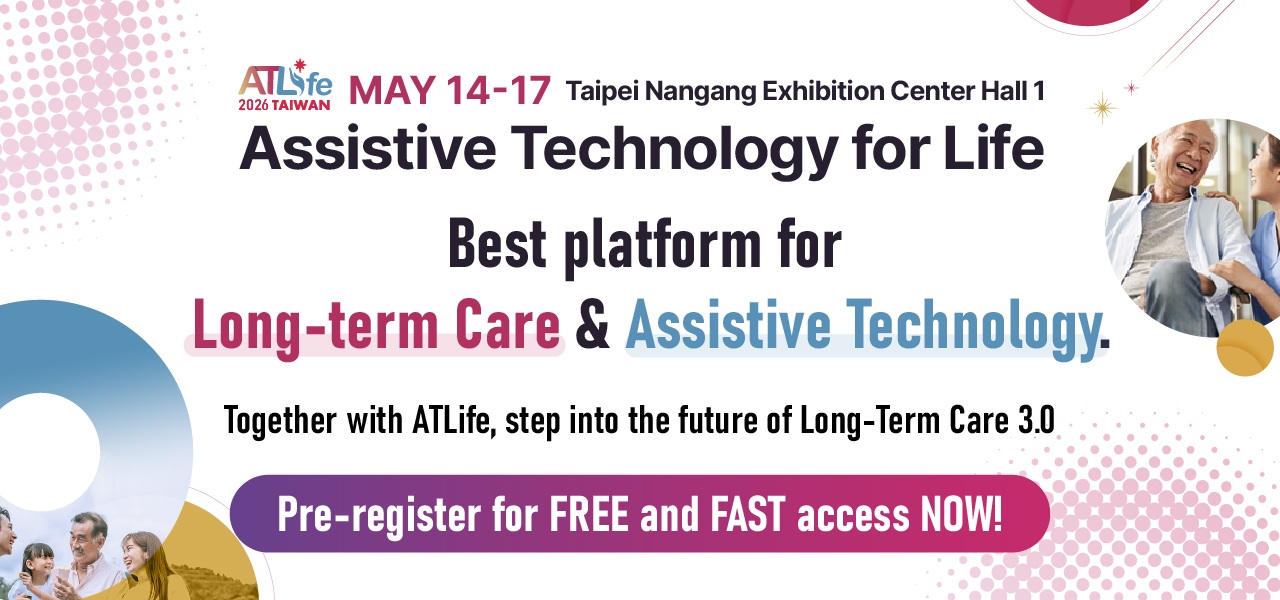 ATLife 2026 TAIWAN MAY 14-17 Taipei Nangang Exhibition Center Hall 1

Assistive Technology for Life

Best platform for Long-term Care & Assistive Technology.

Together with ATLife, step into the future of Long-Term Care 3.0

Pre-register for FREE and FAST access NOW!